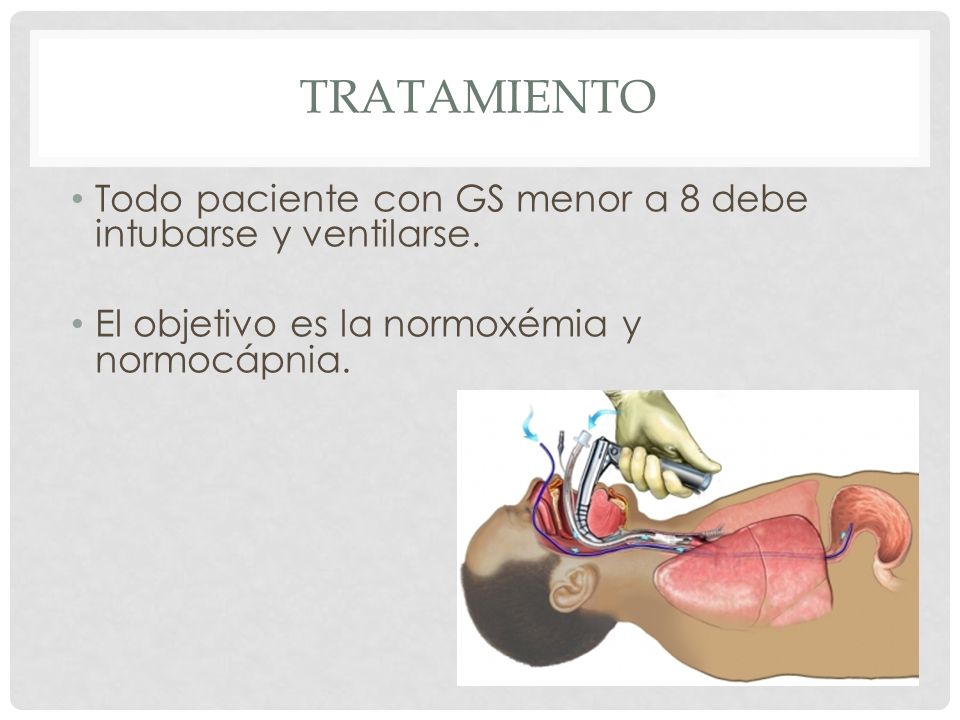 TRATAMIENTO

• Todo paciente con GS menor a 8 debe intubarse y ventilarse.

• El objetivo es la normoxémia y normocápnia.